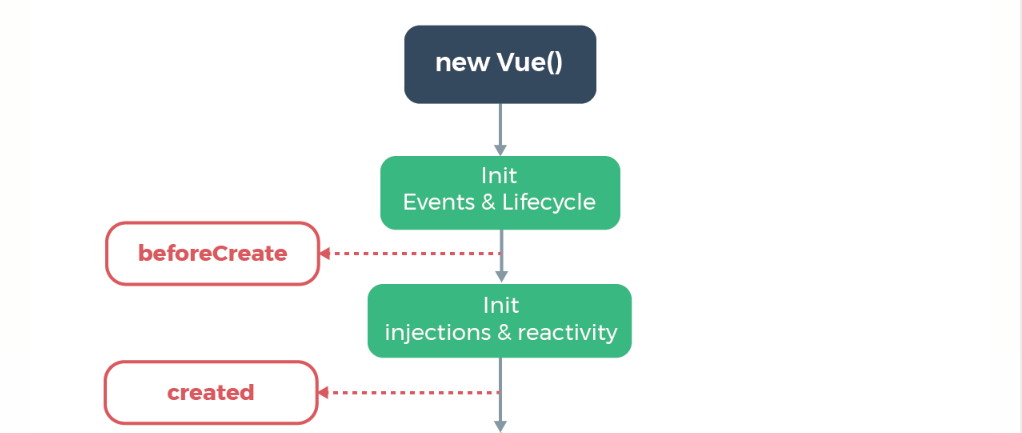 new Vue()

Init
Events & Lifecycle

beforeCreate

Init
injections & reactivity

created